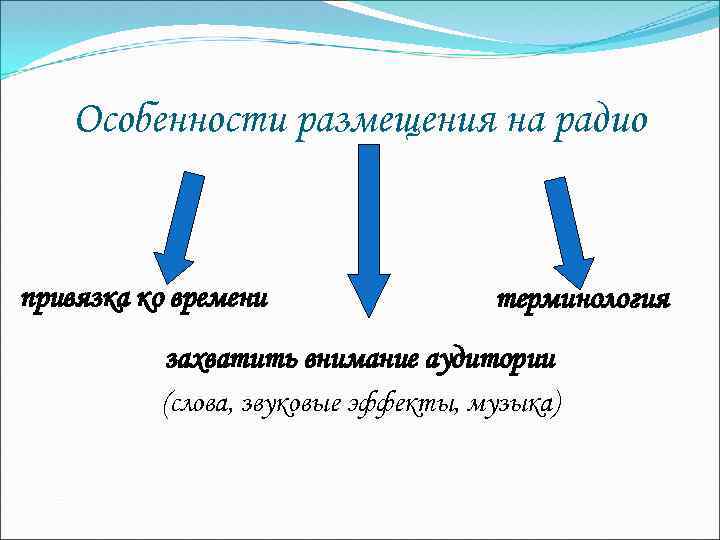 Особенности размещения на радио

привязка ко времени

терминология

захватить внимание аудитории

(слова, звуковые эффекты, музыка)